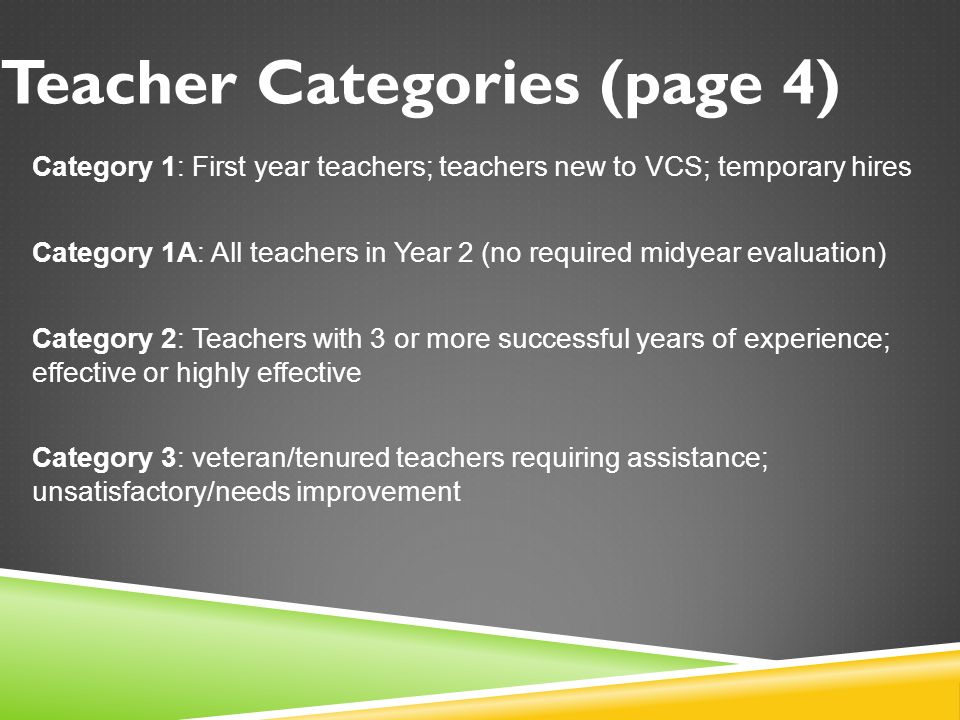 Teacher Categories (page 4)

Category 1: First year teachers; teachers new to VCS; temporary hires

Category 1A: All teachers in Year 2 (no required midyear evaluation)

Category 2: Teachers with 3 or more successful years of experience; effective or highly effective

Category 3: veteran/tenured teachers requiring assistance; unsatisfactory/needs improvement